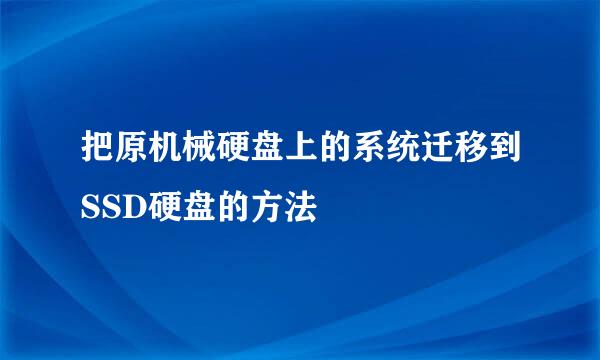 把原机械硬盘上的系统迁移到SSD硬盘的方法